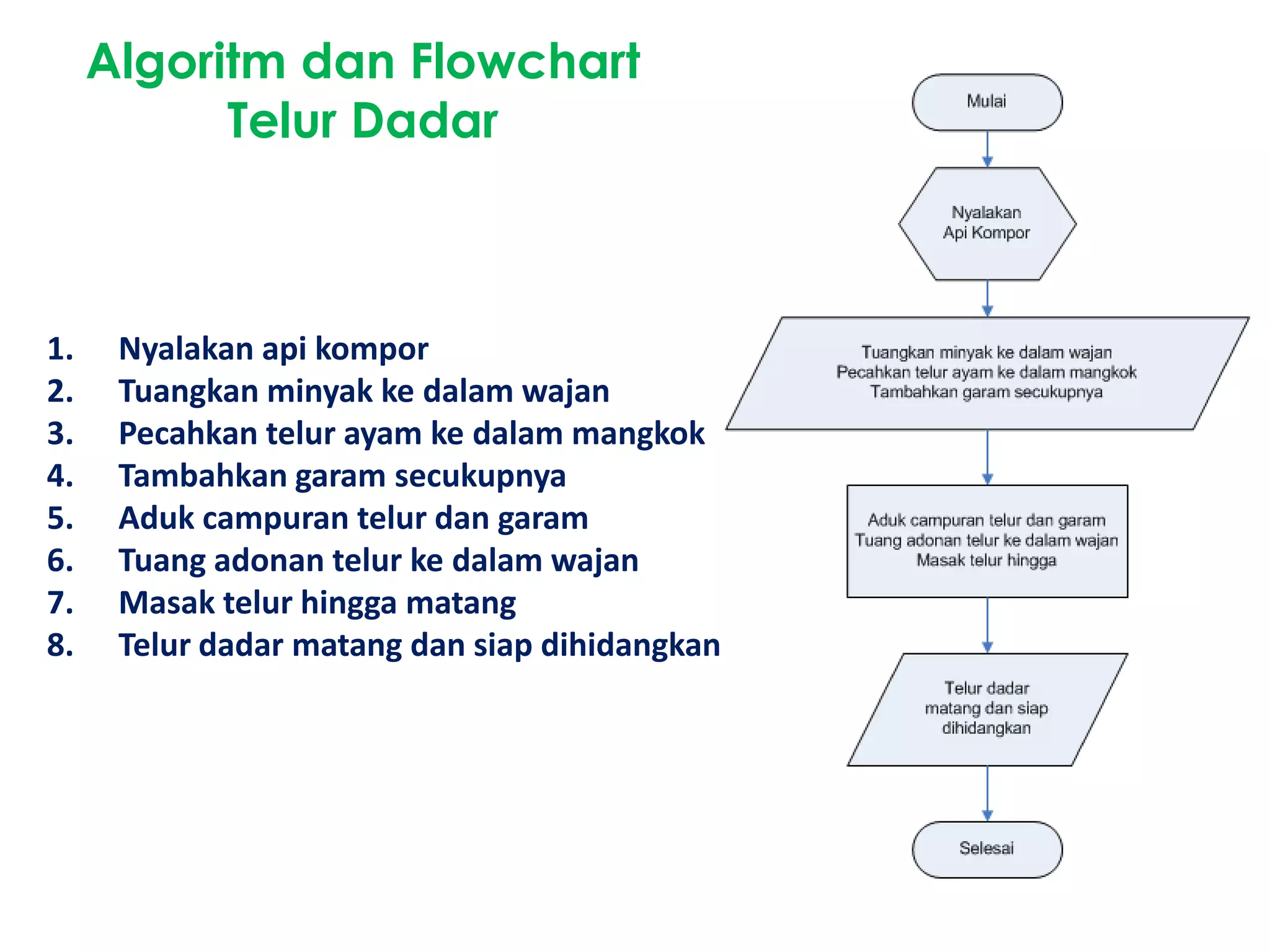 Algoritm dan Flowchart
Telur Dadar

1. Nyalakan api kompor
2. Tuangkan minyak ke dalam wajan
3. Pecahkan telur ayam ke dalam mangkok
4. Tambahkan garam secukupnya
5. Aduk campuran telur dan garam
6. Tuang adonan telur ke dalam wajan
7. Masak telur hingga matang
8. Telur dadar matang dan siap dihidangkan

Mulai

Nyalakan
Api Kompor

Tuangkan minyak ke dalam wajan
Pecahkan telur ayam ke dalam mangkok
Tambahkan garam secukupnya

Aduk campuran telur dan garam
Tuang adonan telur ke dalam wajan
Masak telur hingga

Telur dadar
matang dan siap
dihidangkan

Selesai